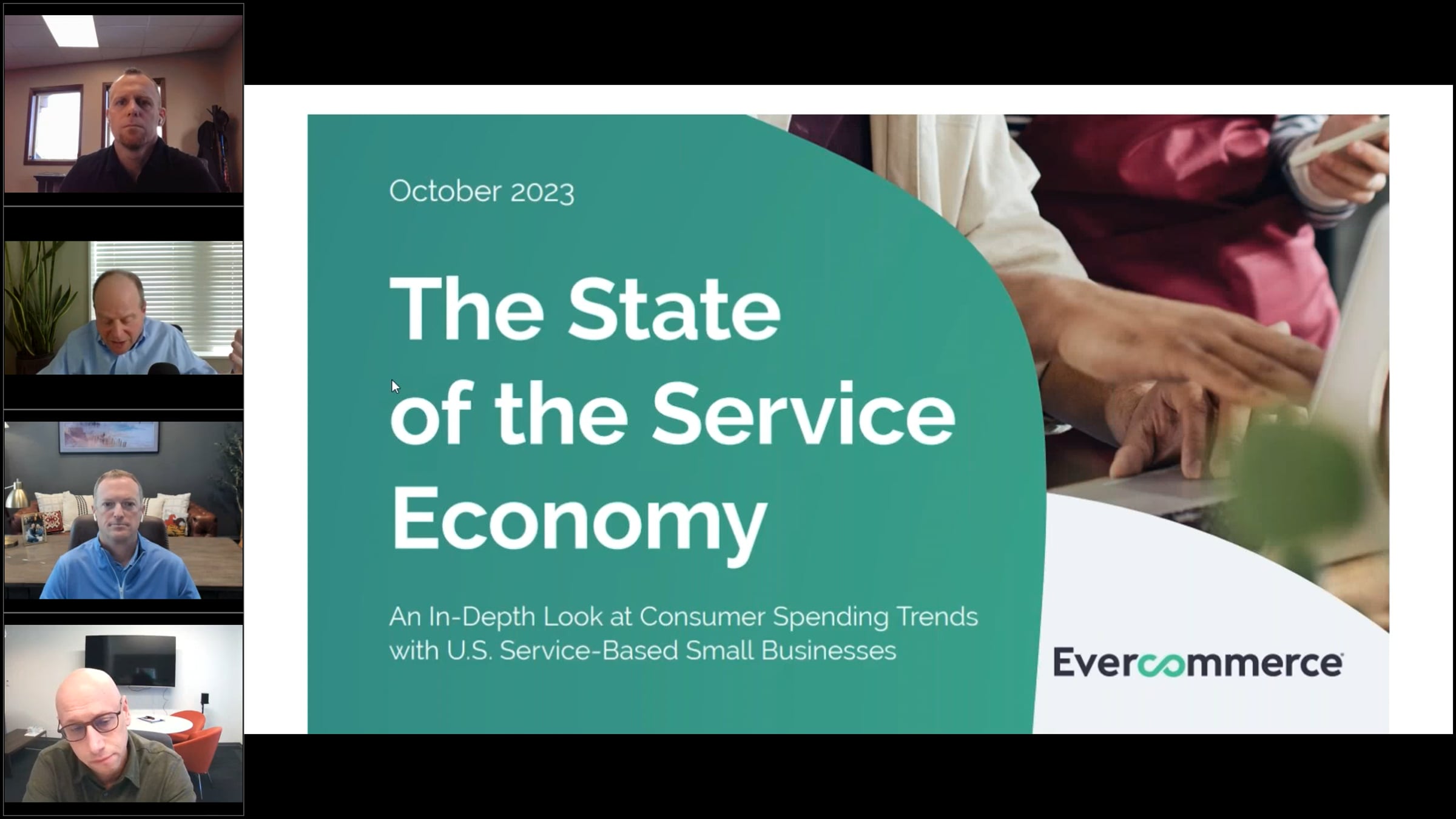 October 2023

The State of the Service Economy

An In-Depth Look at Consumer Spending Trends with U.S. Service-Based Small Businesses

Evercommerce